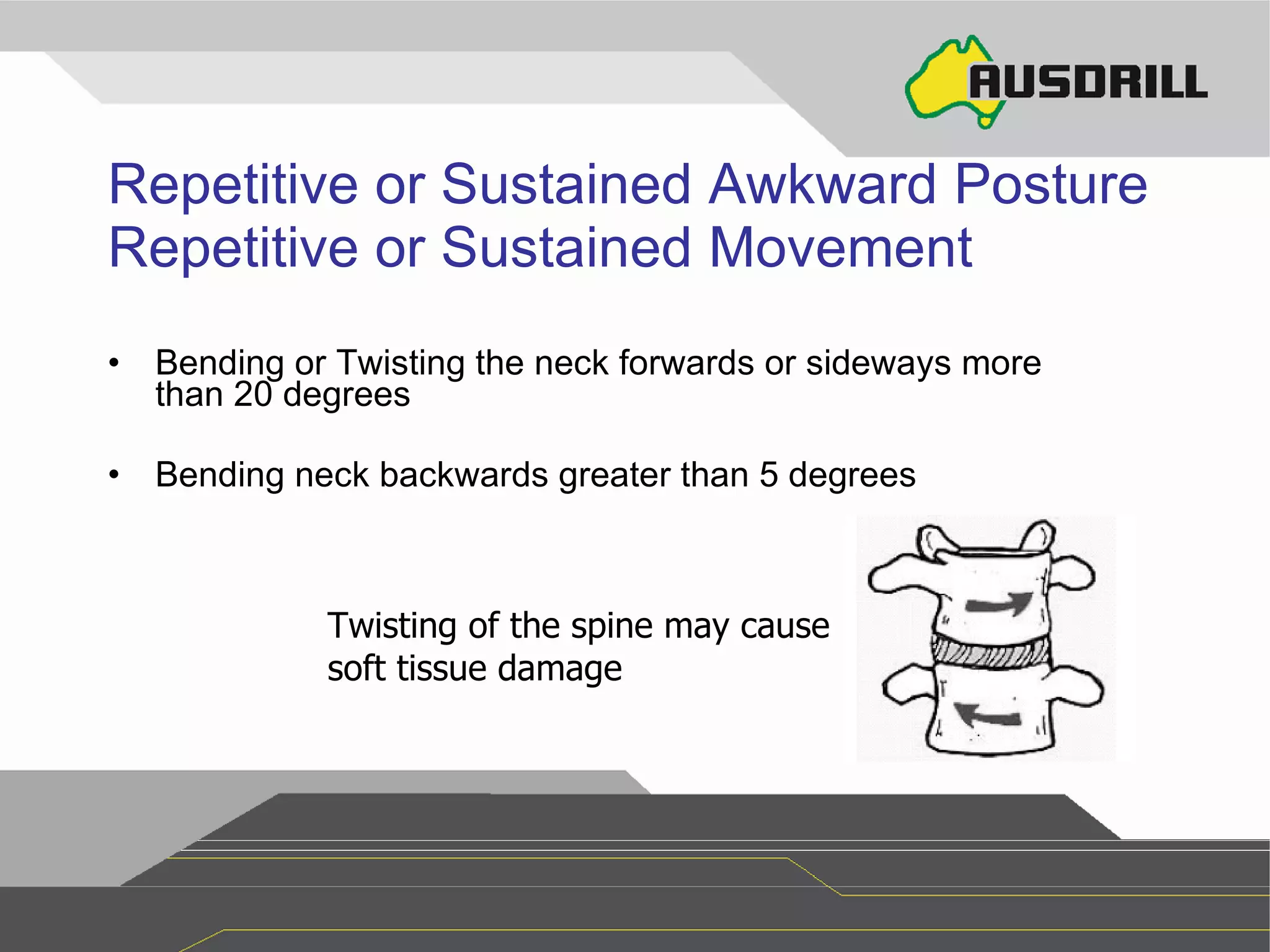 AUSDRILL

Repetitive or Sustained Awkward Posture
Repetitive or Sustained Movement

• Bending or Twisting the neck forwards or sideways more than 20 degrees

• Bending neck backwards greater than 5 degrees

Twisting of the spine may cause soft tissue damage